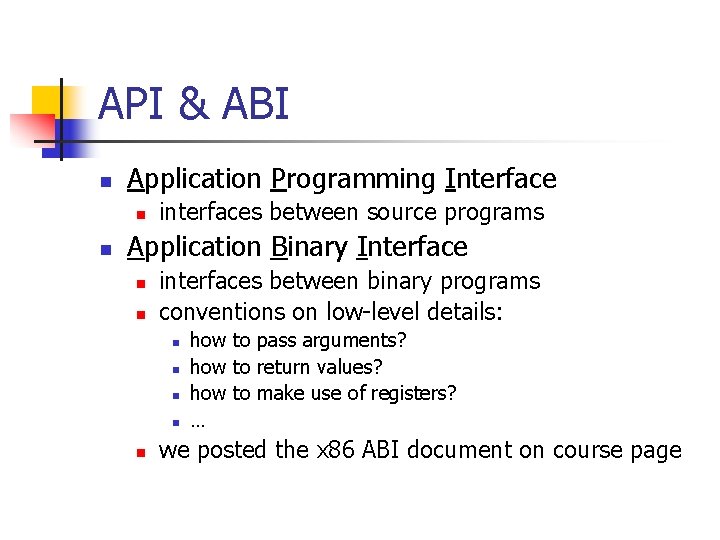 API & ABI

Application Programming Interface
interfaces between source programs

Application Binary Interface
interfaces between binary programs
conventions on low-level details:
how to pass arguments?
how to return values?
how to make use of registers?
…
we posted the x86 ABI document on course page